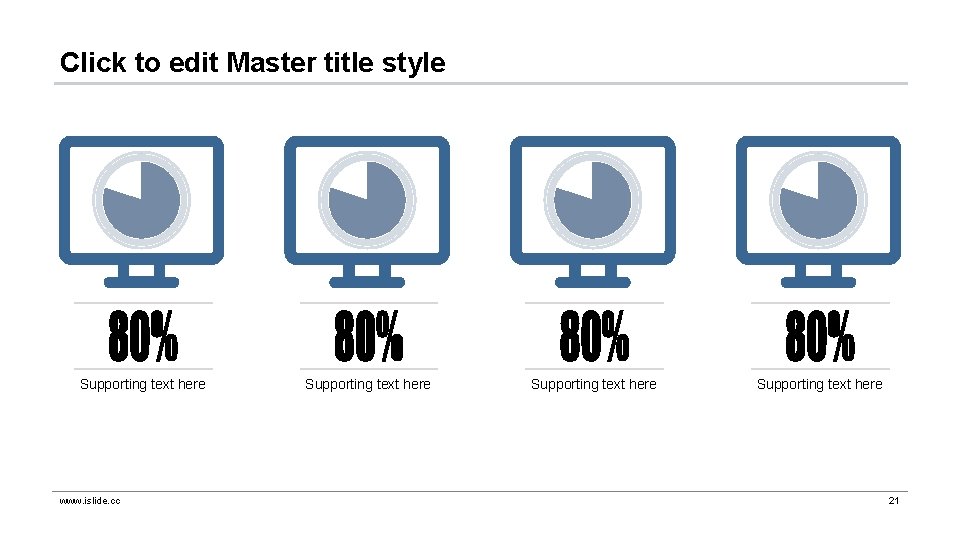 Click to edit Master title style

80%

Supporting text here

80%

Supporting text here

80%

Supporting text here

80%

Supporting text here

www.islide.cc

21